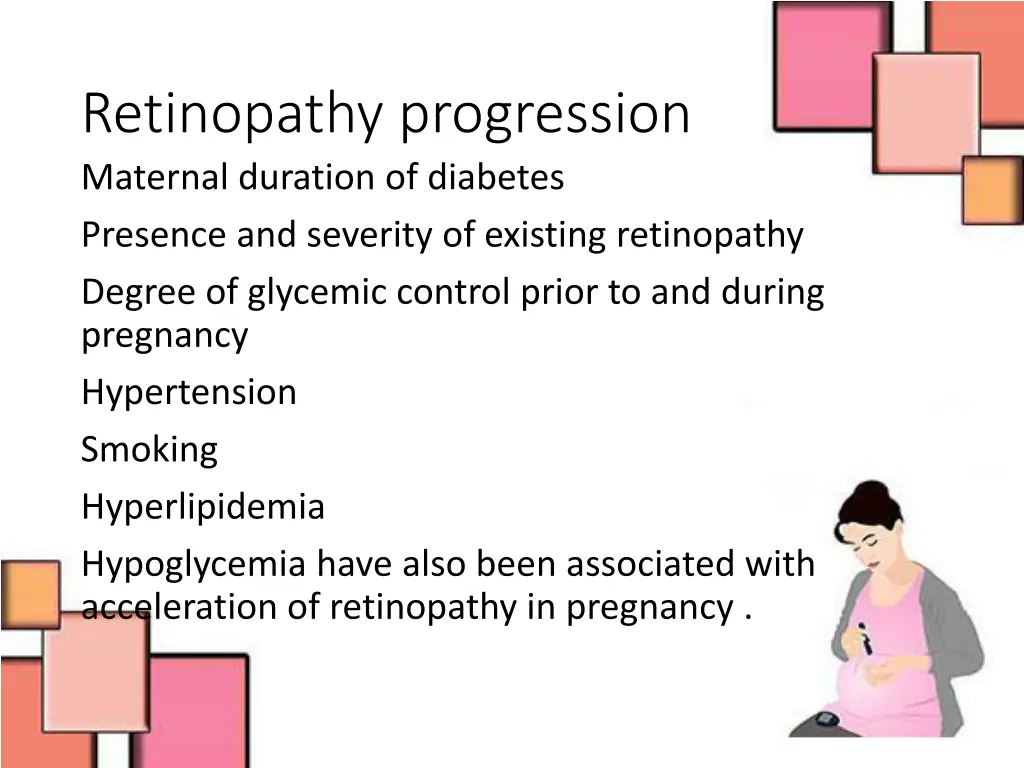 Retinopathy progression

Maternal duration of diabetes

Presence and severity of existing retinopathy

Degree of glycemic control prior to and during pregnancy

Hypertension

Smoking

Hyperlipidemia

Hypoglycemia have also been associated with acceleration of retinopathy in pregnancy .